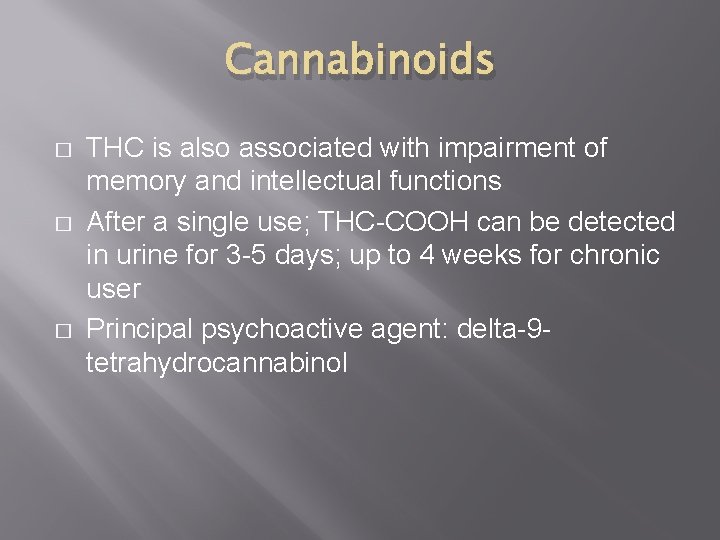 Cannabinoids

□ THC is also associated with impairment of memory and intellectual functions
□ After a single use; THC-COOH can be detected in urine for 3-5 days; up to 4 weeks for chronic user
□ Principal psychoactive agent: delta-9-tetrahydrocannabinol